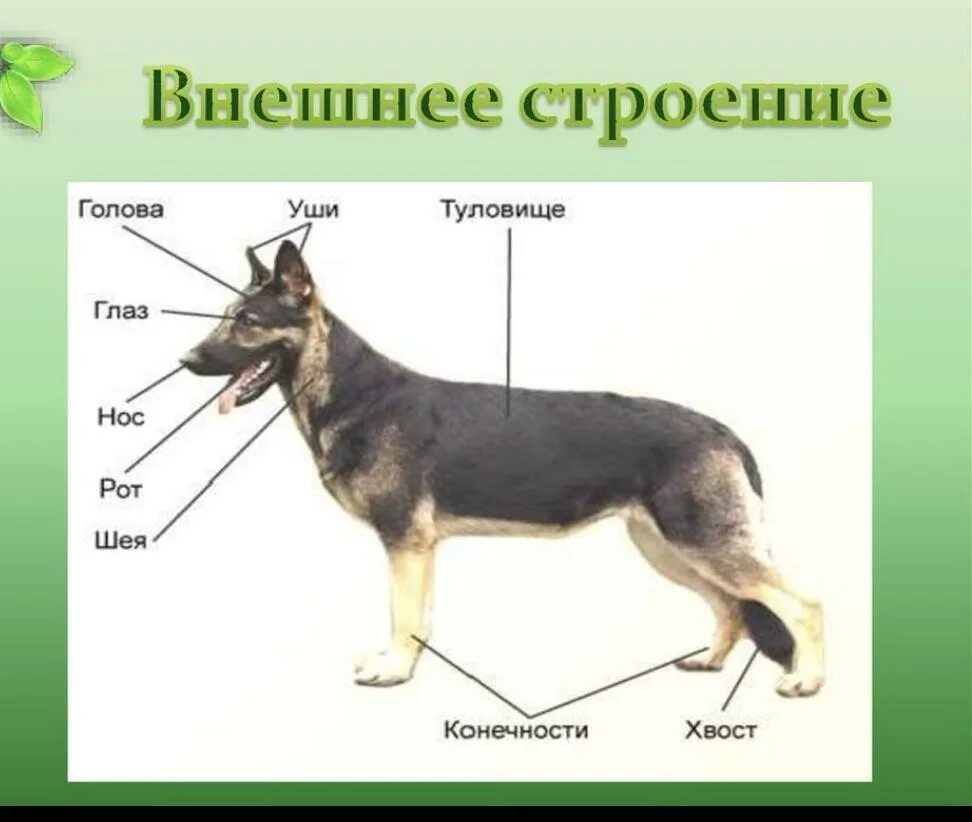 Внешнее строение

Голова
Уши
Туловище
Глаз
Нос
Рот
Шея
Конечности
Хвост